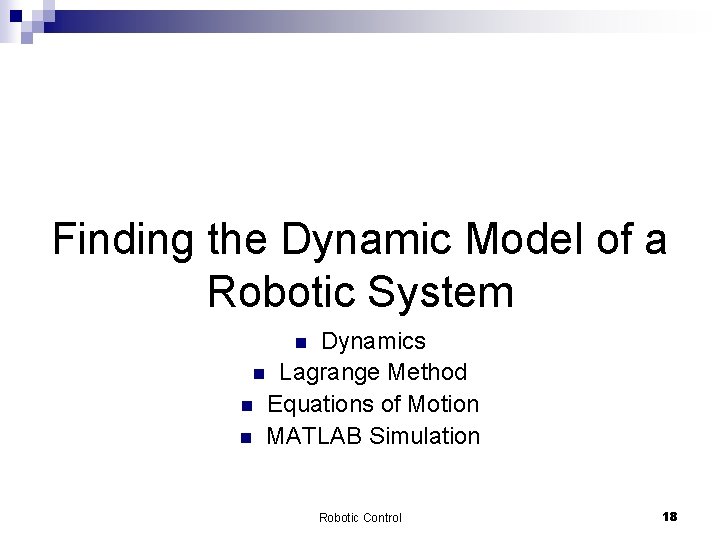 Finding the Dynamic Model of a Robotic System

- Dynamics
- Lagrange Method
- Equations of Motion
- MATLAB Simulation

Robotic Control

18